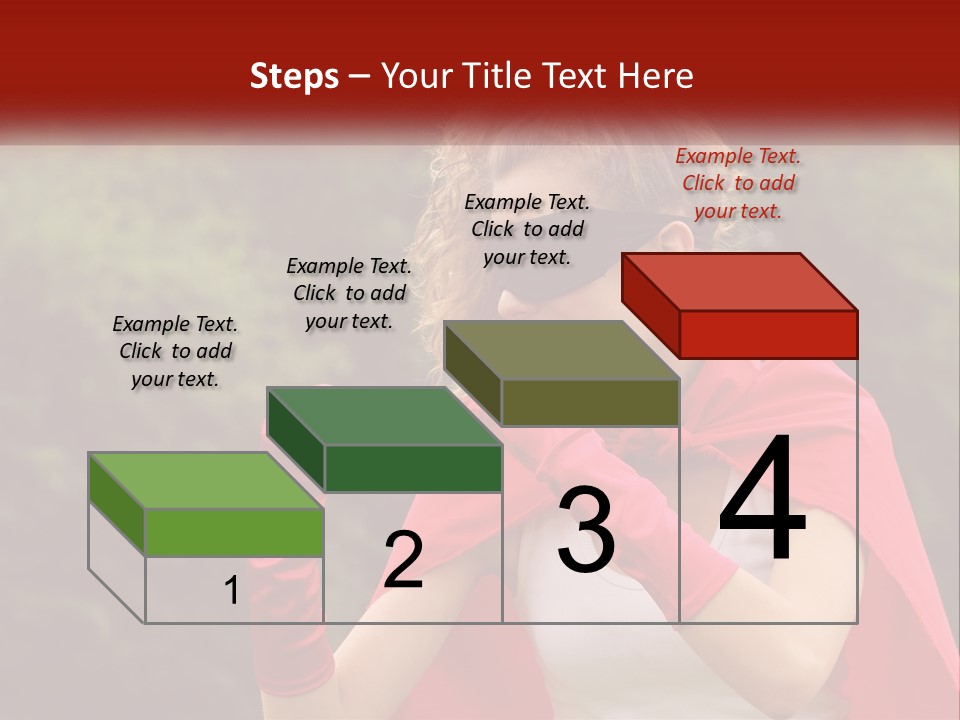 Steps – Your Title Text Here

Example Text. Click to add your text.

Example Text. Click to add your text.

Example Text. Click to add your text.

Example Text. Click to add your text.

1

2

3

4